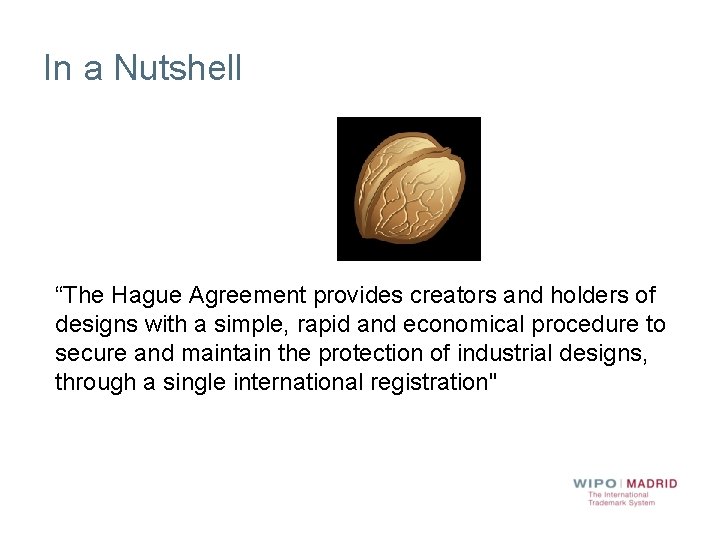 In a Nutshell

“The Hague Agreement provides creators and holders of designs with a simple, rapid and economical procedure to secure and maintain the protection of industrial designs, through a single international registration"

WIPO | MADRID
The International Trademark System